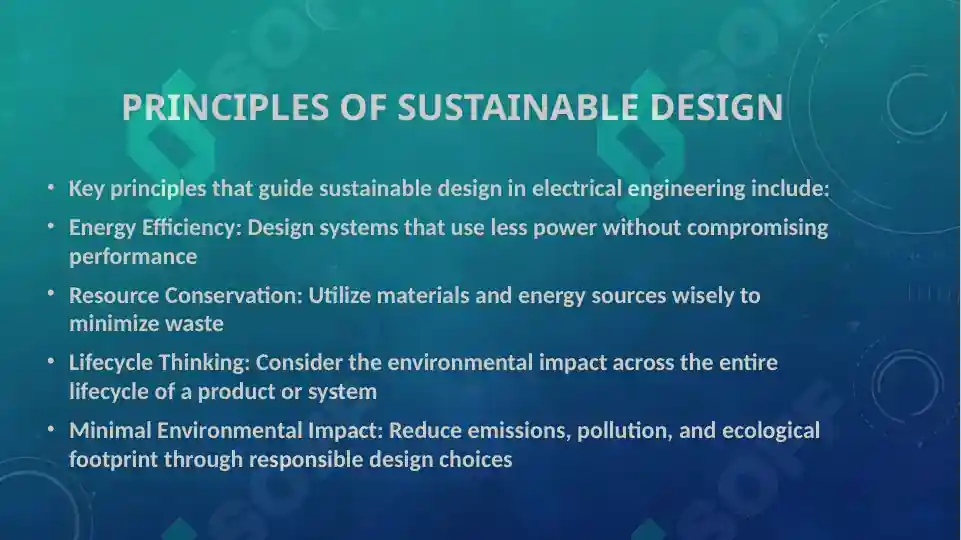 PRINCIPLES OF SUSTAINABLE DESIGN

• Key principles that guide sustainable design in electrical engineering include:

• Energy Efficiency: Design systems that use less power without compromising performance

• Resource Conservation: Utilize materials and energy sources wisely to minimize waste

• Lifecycle Thinking: Consider the environmental impact across the entire lifecycle of a product or system

• Minimal Environmental Impact: Reduce emissions, pollution, and ecological footprint through responsible design choices